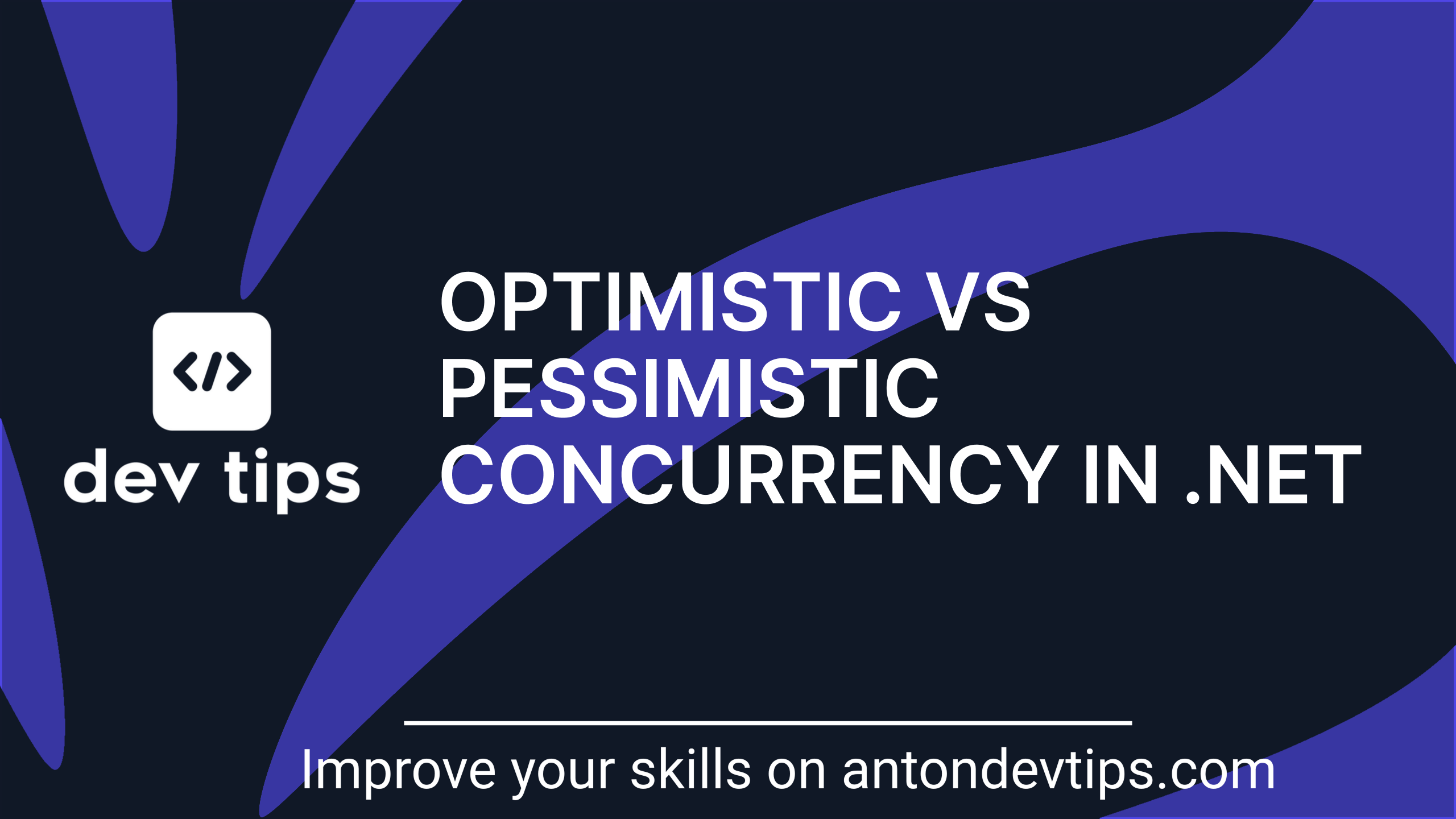 </>
dev tips

OPTIMISTIC VS PESSIMISTIC CONCURRENCY IN .NET

Improve your skills on antondevtips.com